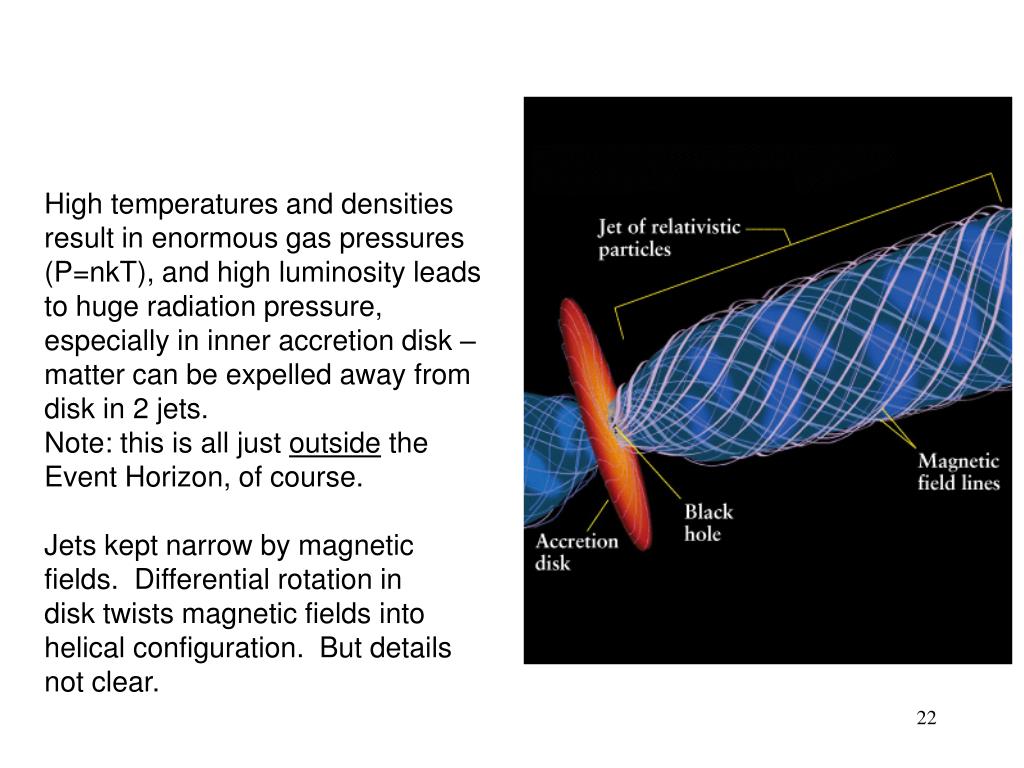 High temperatures and densities result in enormous gas pressures (P=nkT), and high luminosity leads to huge radiation pressure, especially in inner accretion disk – matter can be expelled away from disk in 2 jets.
Note: this is all just outside the Event Horizon, of course.

Jets kept narrow by magnetic fields. Differential rotation in disk twists magnetic fields into helical configuration. But details not clear.

Jet of relativistic particles

Magnetic field lines

Black hole

Accretion disk

22